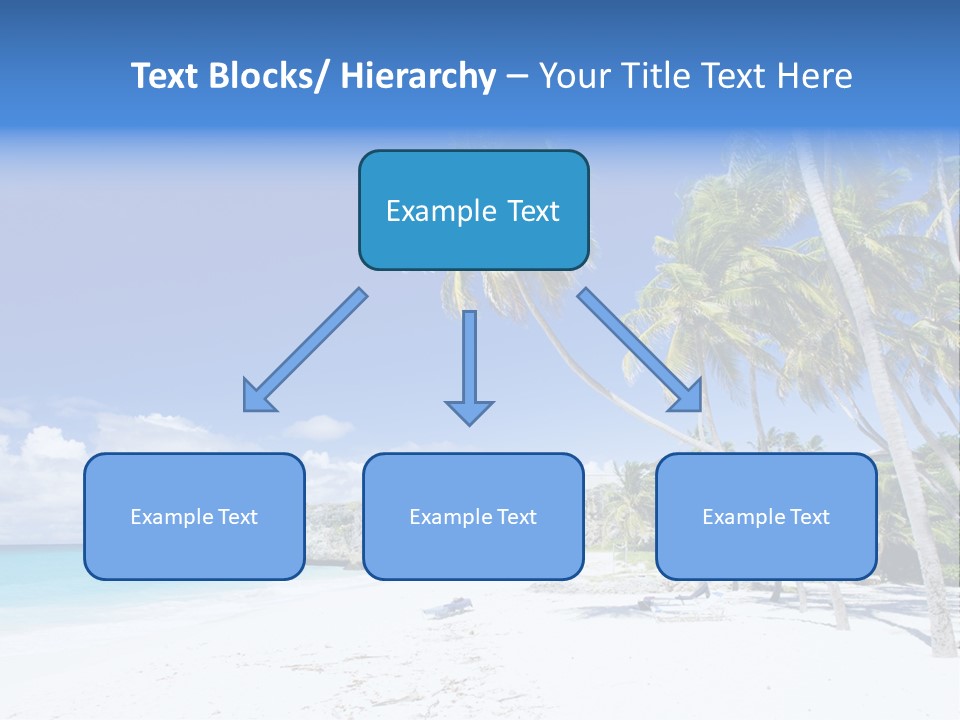 Text Blocks/ Hierarchy – Your Title Text Here

Example Text

Example Text

Example Text

Example Text